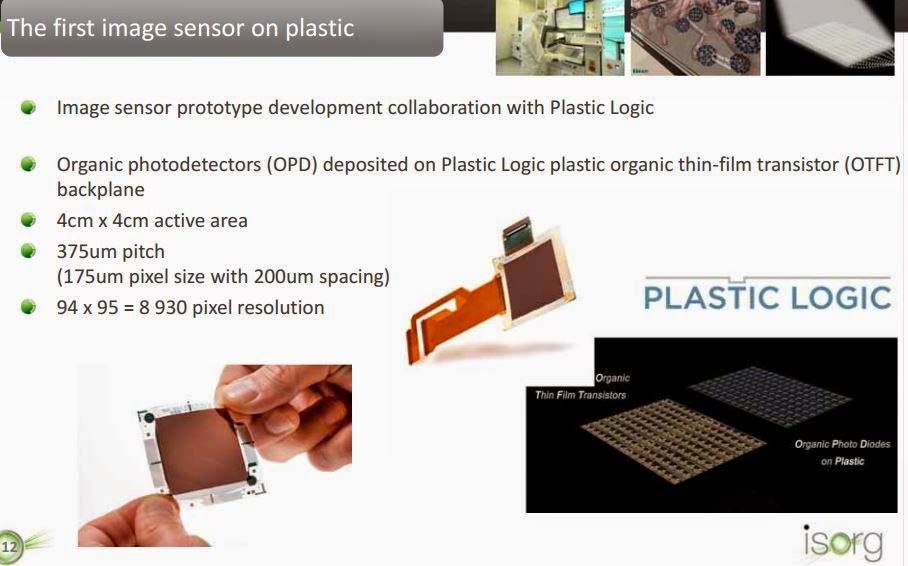 The first image sensor on plastic

Image sensor prototype development collaboration with Plastic Logic

Organic photodetectors (OPD) deposited on Plastic Logic plastic organic thin-film transistor (OTFT) backplane

4cm x 4cm active area

375um pitch
(175um pixel size with 200um spacing)

94 x 95 = 8 930 pixel resolution

PLASTIC LOGIC

Organic
Thin Film Transistors

Organic Photo Diodes
on Plastic

12

isorg